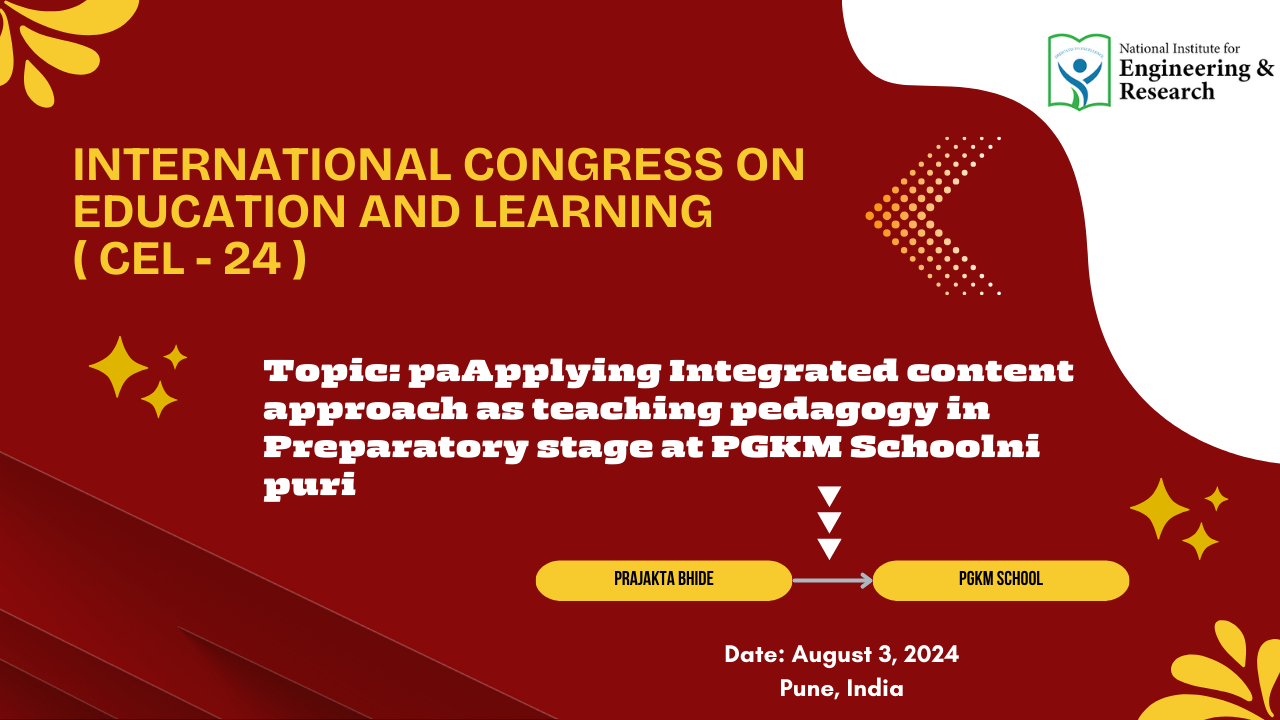 National Institute for
Engineering &
Research

INTERNATIONAL CONGRESS ON EDUCATION AND LEARNING ( CEL - 24 )

Topic: paApplying Integrated content approach as teaching pedagogy in Preparatory stage at PGKM Schoolni puri

PRAJAKTA BHIDE

PGKM SCHOOL

Date: August 3, 2024
Pune, India